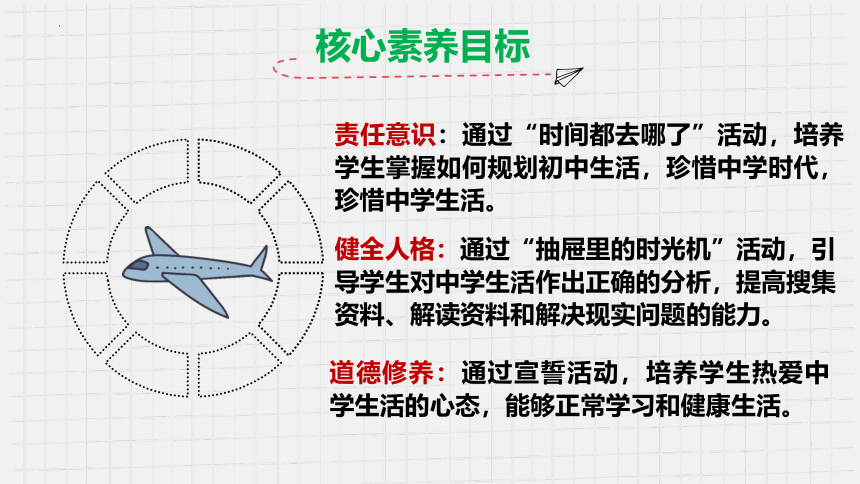 核心素养目标

责任意识：通过“时间都去哪了”活动，培养学生掌握如何规划初中生活，珍惜中学时代，珍惜中学生活。

健全人格：通过“抽屉里的时光机”活动，引导学生对中学生活作出正确的分析，提高搜集资料、解读资料和解决现实问题的能力。

道德修养：通过宣誓活动，培养学生热爱中学生活的心态，能够正常学习和健康生活。